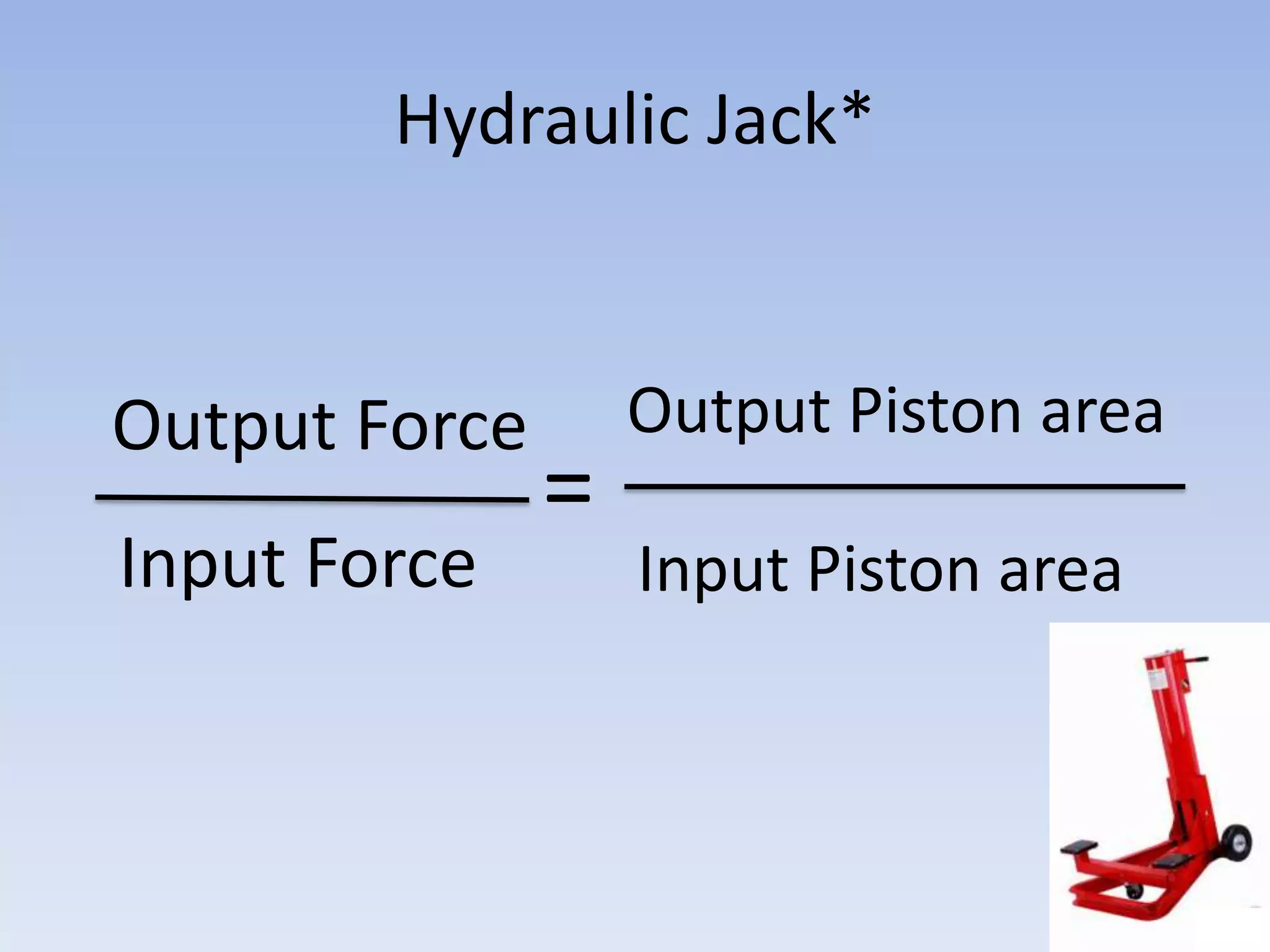 Hydraulic Jack*

$\frac{\text{Output Force}}{\text{Input Force}} = \frac{\text{Output Piston area}}{\text{Input Piston area}}$